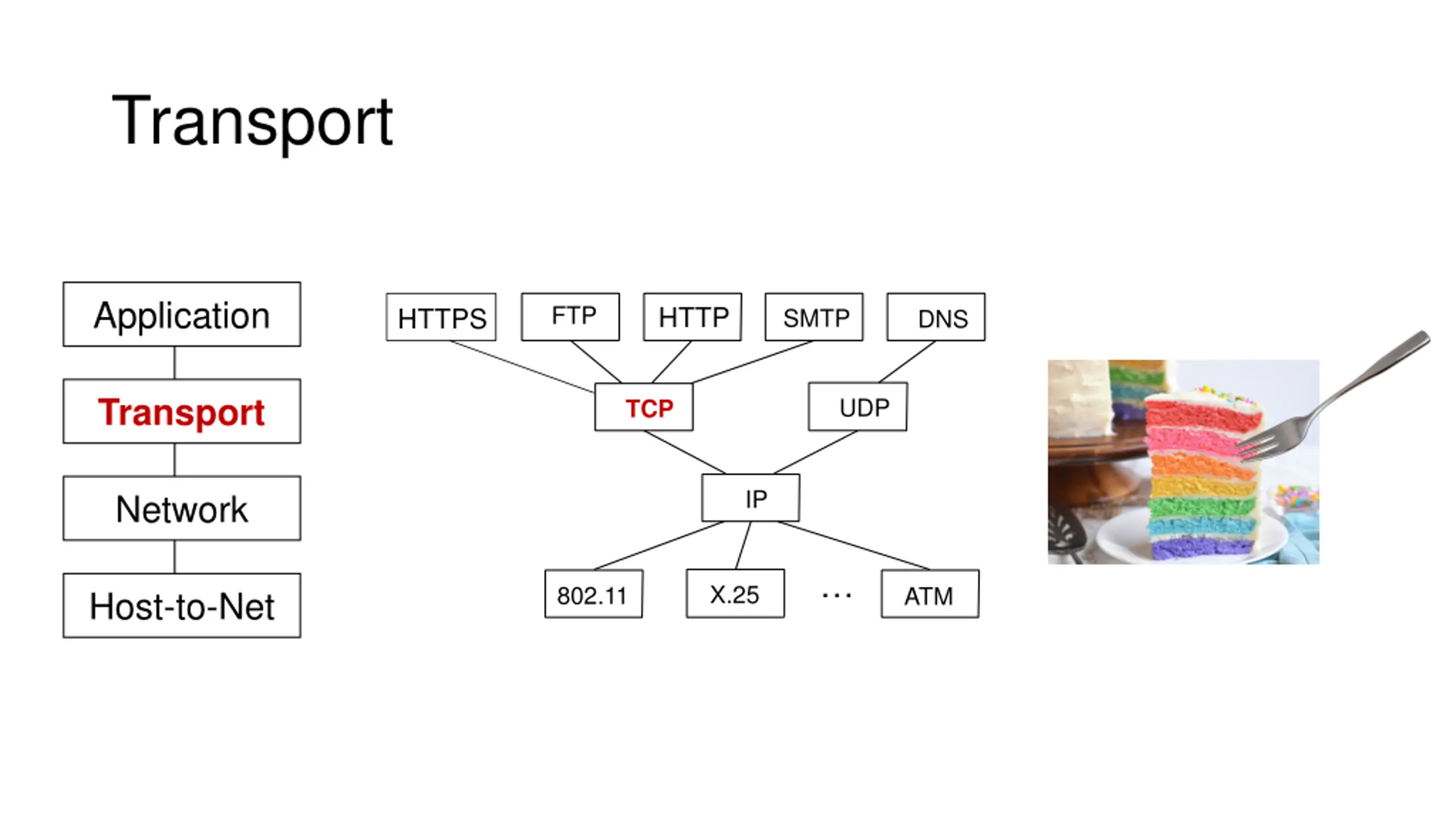 Transport

Application

Transport

Network

Host-to-Net

HTTPS FTP HTTP SMTP DNS

TCP UDP

IP

802.11 X.25 ... ATM